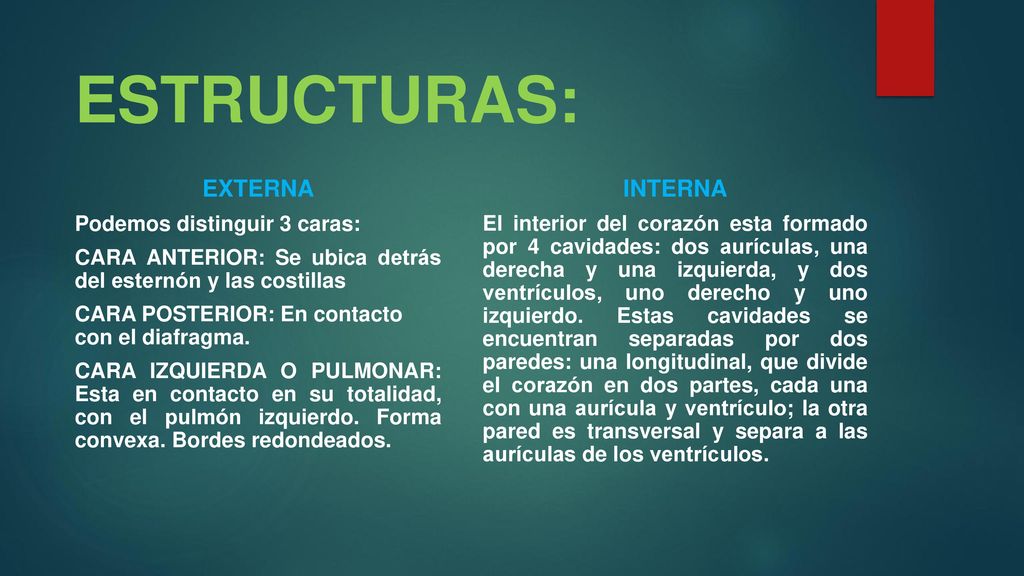 ESTRUCTURAS:

EXTERNA

Podemos distinguir 3 caras:

CARA ANTERIOR: Se ubica detrás del esternón y las costillas

CARA POSTERIOR: En contacto con el diafragma.

CARA IZQUIERDA O PULMONAR: Esta en contacto en su totalidad, con el pulmón izquierdo. Forma convexa. Bordes redondeados.

INTERNA

El interior del corazón esta formado por 4 cavidades: dos aurículas, una derecha y una izquierda, y dos ventrículos, uno derecho y uno izquierdo. Estas cavidades se encuentran separadas por dos paredes: una longitudinal, que divide el corazón en dos partes, cada una con una aurícula y ventrículo; la otra pared es transversal y separa a las aurículas de los ventrículos.